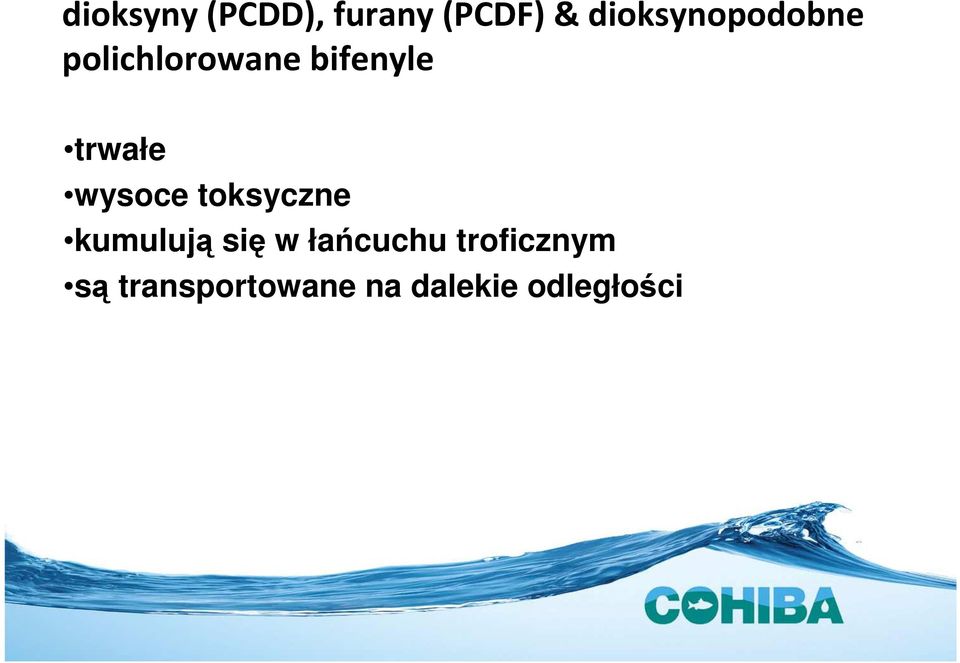 dioksyny (PCDD), furany (PCDF) & dioksynopodobne polichlorowane bifenyle

•trwałe
•wysoce toksyczne
•kumulują się w łańcuchu troficznym
•są transportowane na dalekie odległości

COHIBA